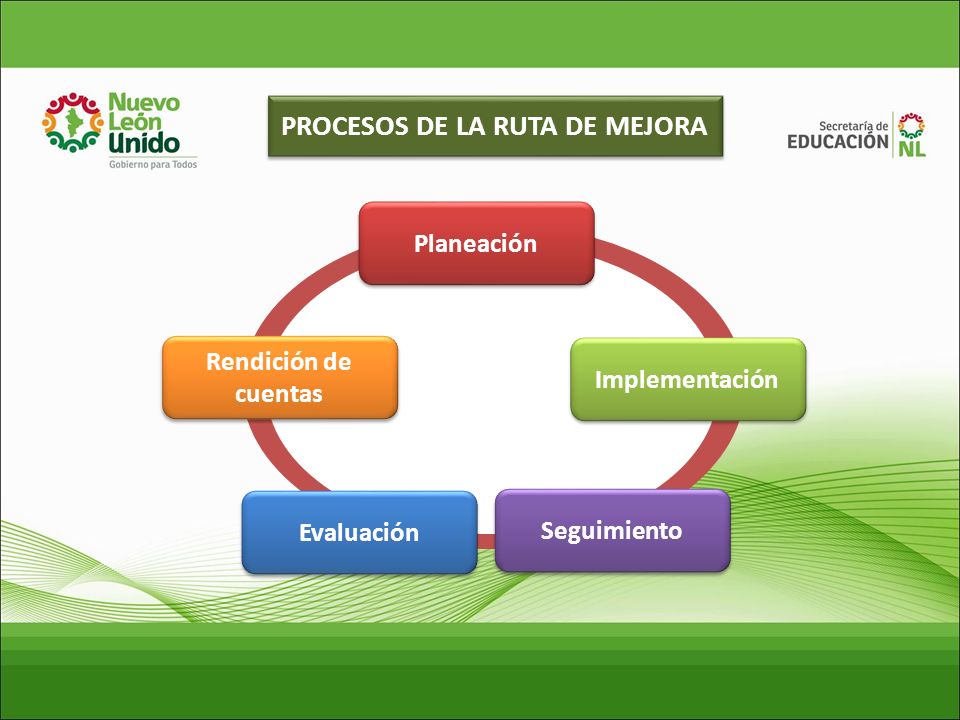 Nuevo León Unido
Gobierno para Todos

PROCESOS DE LA RUTA DE MEJORA

Secretaría de EDUCACIÓN NL

Planeación

Implementación

Seguimiento

Evaluación

Rendición de cuentas